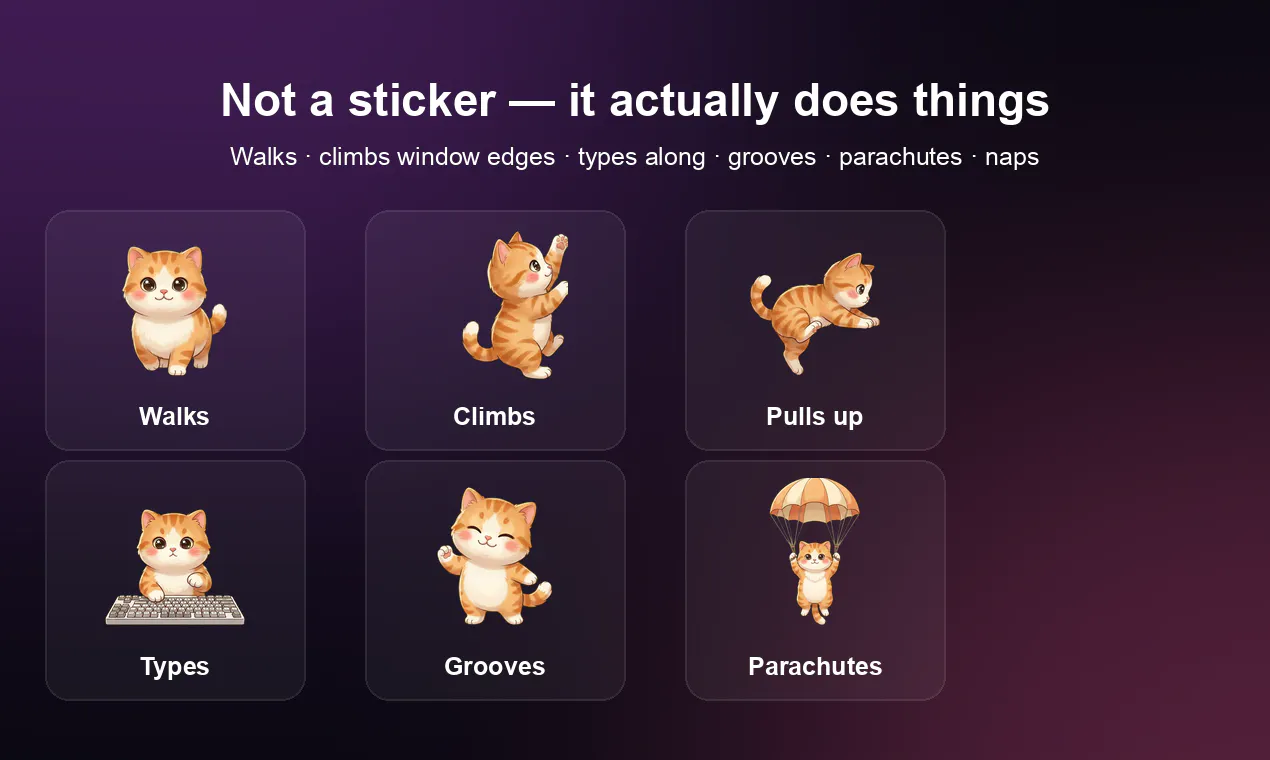 Not a sticker — it actually does things

Walks · climbs window edges · types along · grooves · parachutes · naps

Walks

Climbs

Pulls up

Types

Grooves

Parachutes